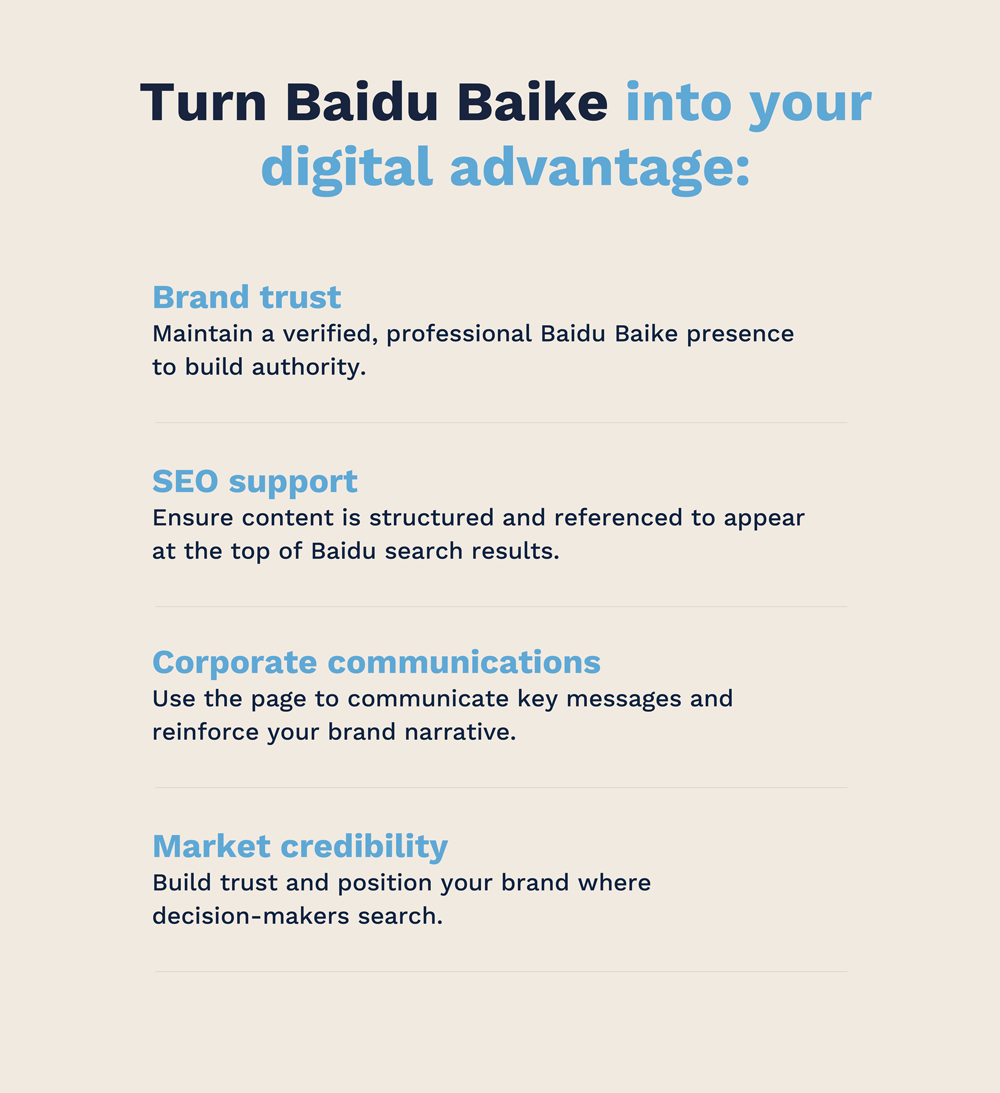 Turn Baidu Baike into your digital advantage:

Brand trust
Maintain a verified, professional Baidu Baike presence to build authority.

SEO support
Ensure content is structured and referenced to appear at the top of Baidu search results.

Corporate communications
Use the page to communicate key messages and reinforce your brand narrative.

Market credibility
Build trust and position your brand where decision-makers search.